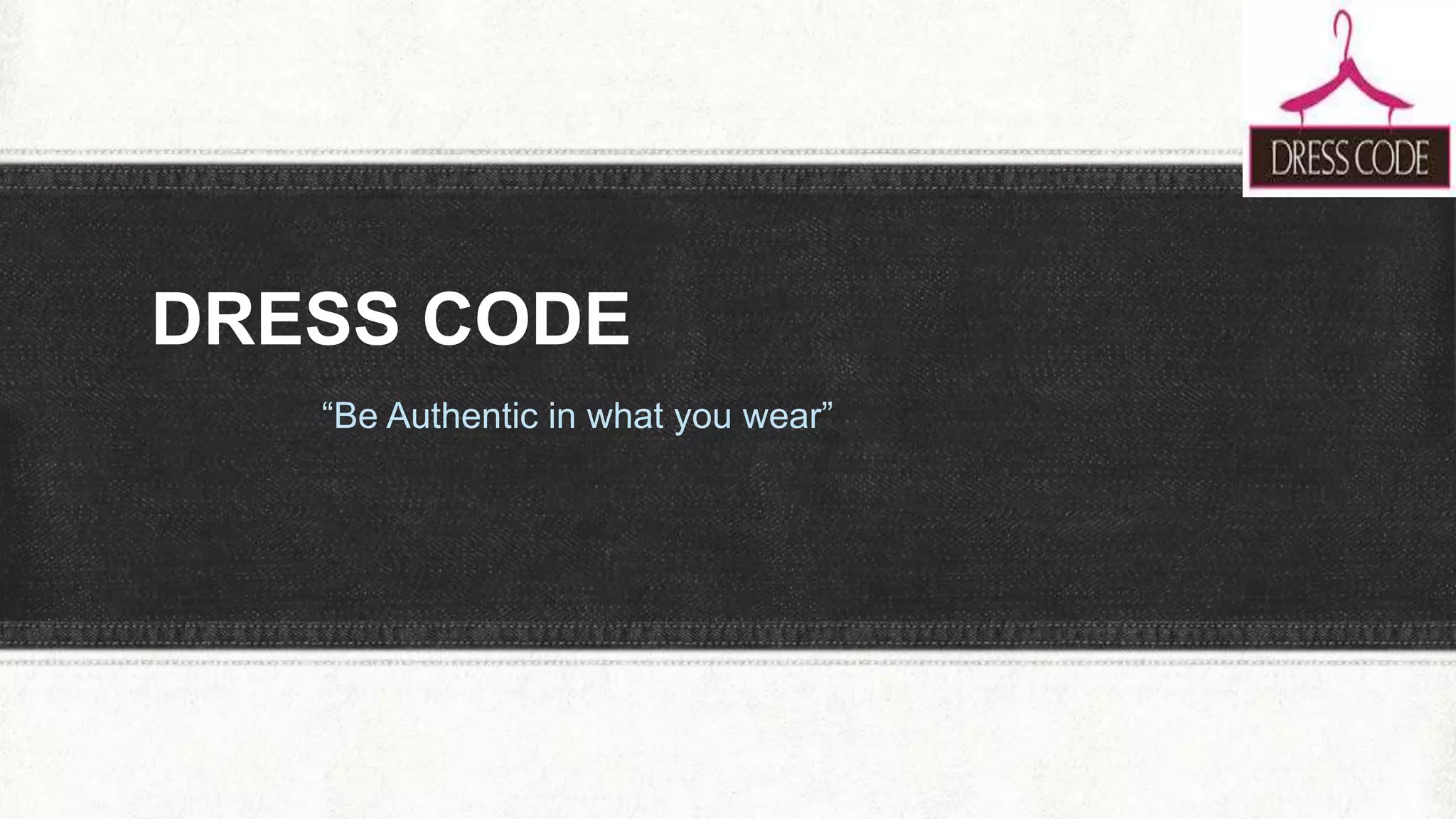 DRESS CODE

DRESS CODE

“Be Authentic in what you wear”